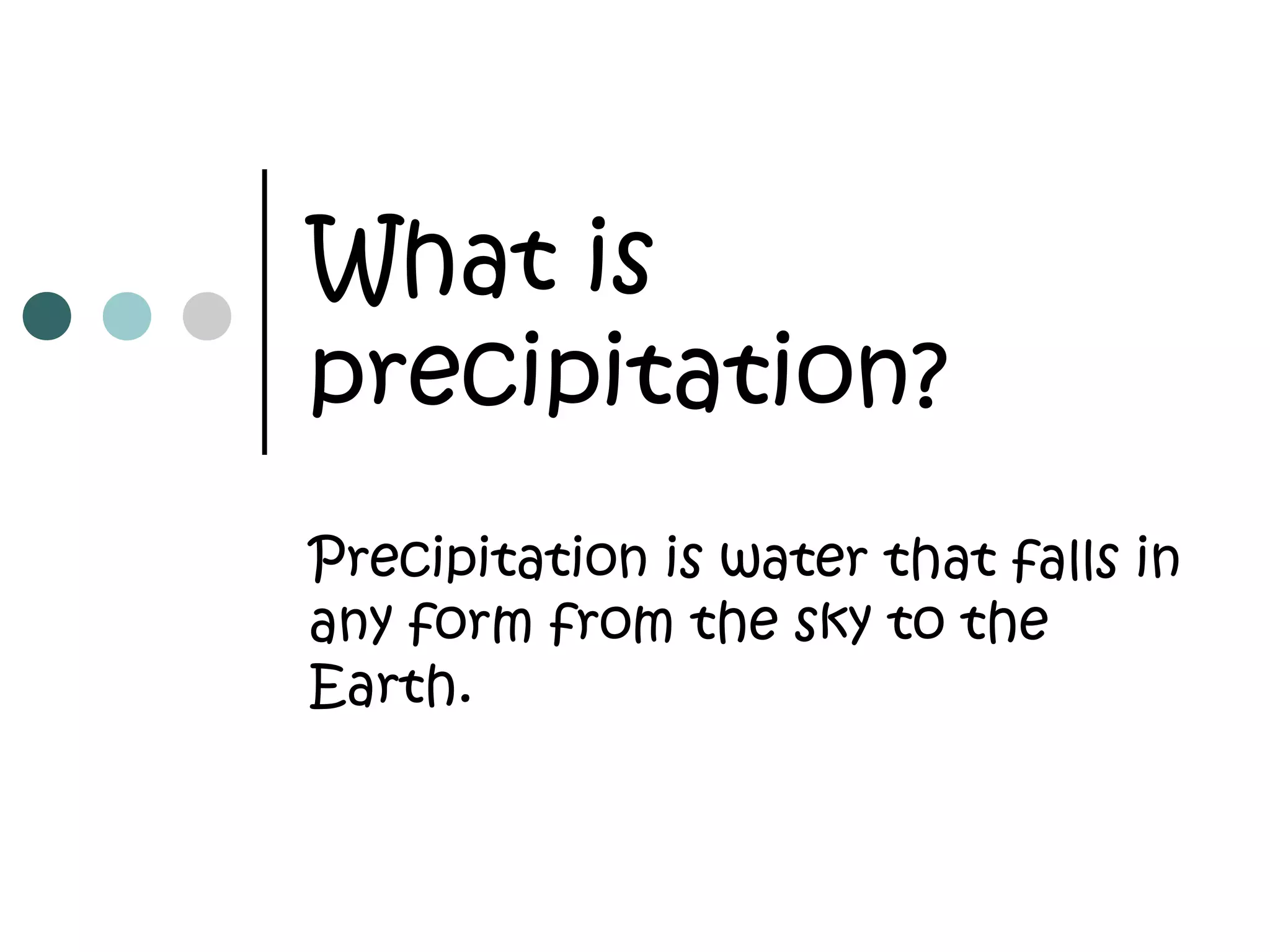 What is precipitation?

Precipitation is water that falls in any form from the sky to the Earth.